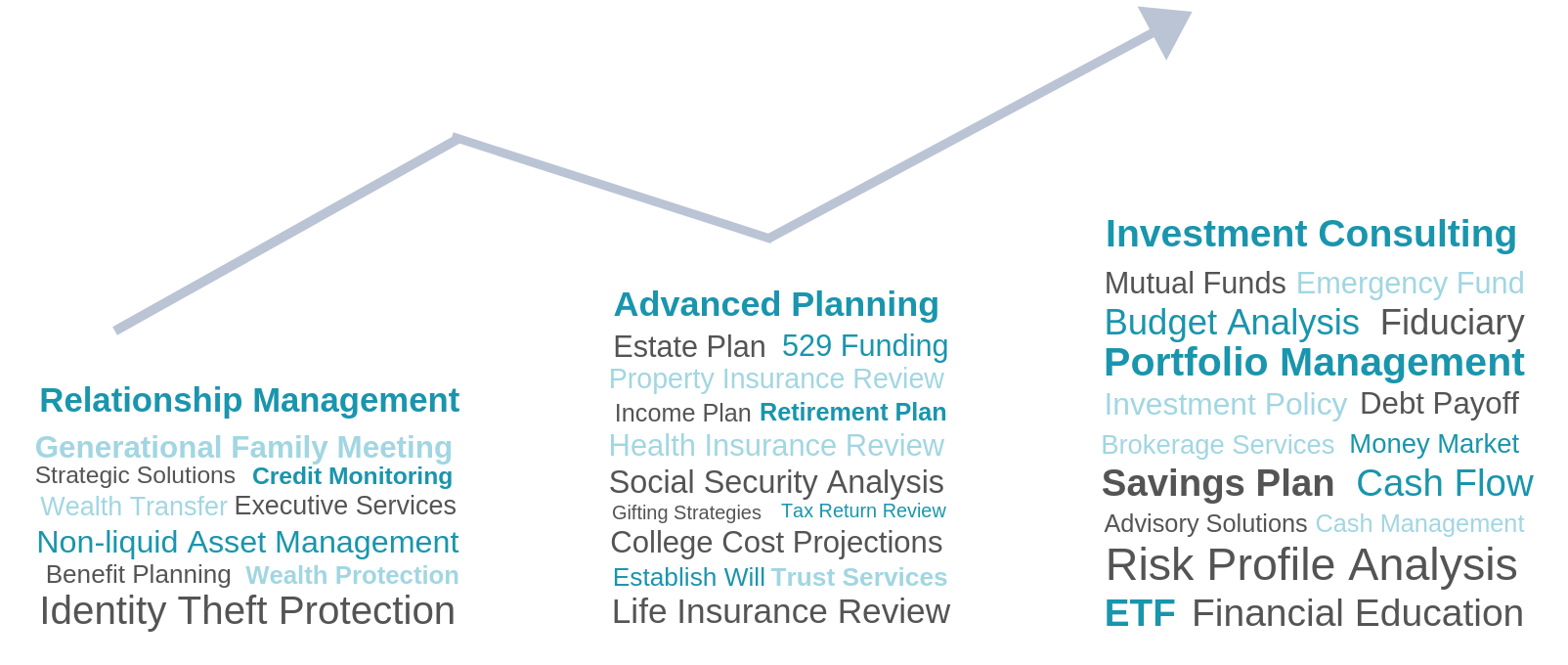 Relationship Management

Generational Family Meeting
Strategic Solutions Credit Monitoring
Wealth Transfer Executive Services
Non-liquid Asset Management
Benefit Planning Wealth Protection
Identity Theft Protection

Advanced Planning

Estate Plan 529 Funding
Property Insurance Review
Income Plan Retirement Plan
Health Insurance Review
Social Security Analysis
Gifting Strategies Tax Return Review
College Cost Projections
Establish Will Trust Services
Life Insurance Review

Investment Consulting

Mutual Funds Emergency Fund
Budget Analysis Fiduciary
Portfolio Management
Investment Policy Debt Payoff
Brokerage Services Money Market
Savings Plan Cash Flow
Advisory Solutions Cash Management
Risk Profile Analysis
ETF Financial Education